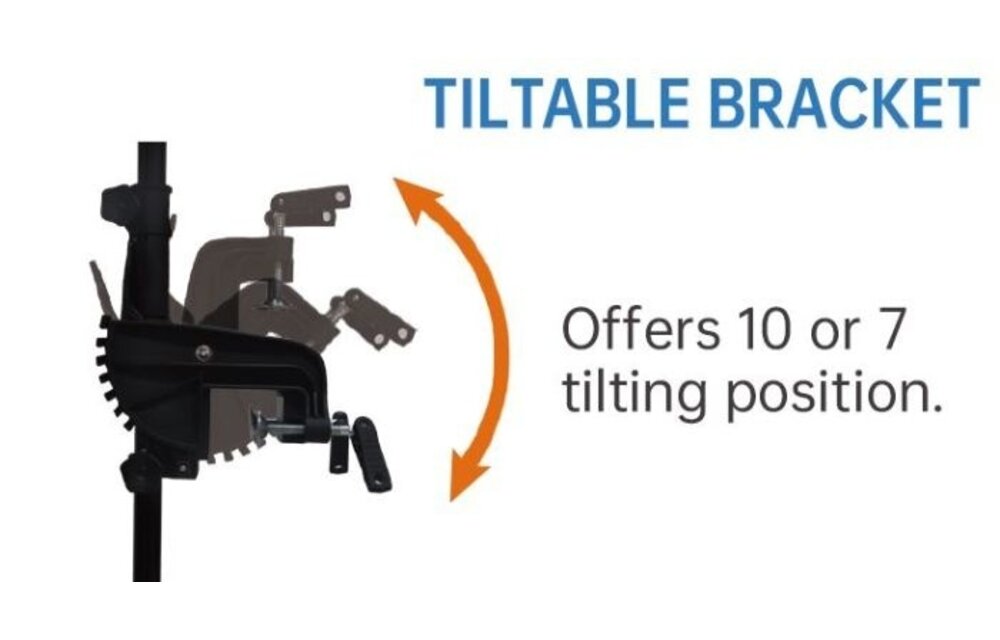 TILTABLE BRACKET

Offers 10 or 7 tilting position.